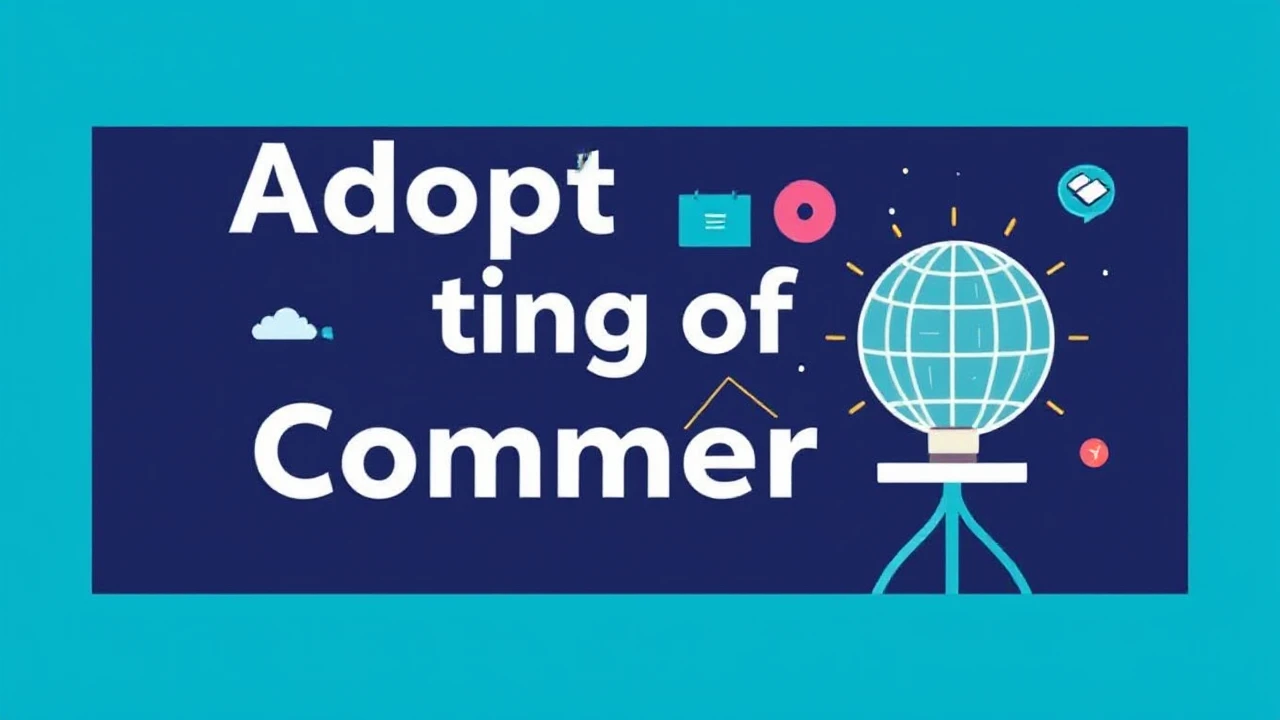 Adopt
ting of
Commer